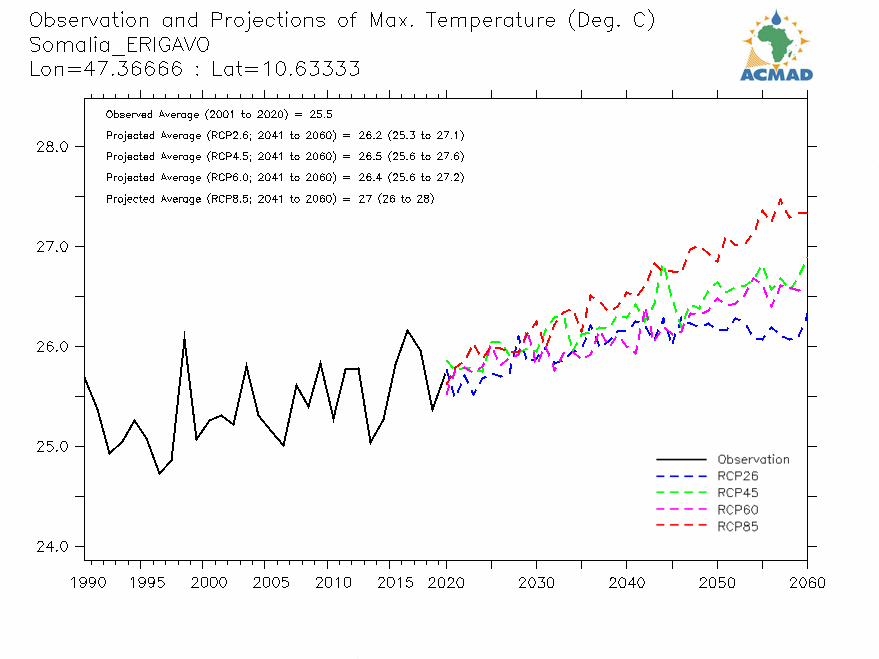 Observation and Projections of Max. Temperature (Deg. C)
Somalia_ERIGAVO
Lon=47.36666 : Lat=10.63333

ACMAD

Observed Average (2001 to 2020) = 25.5
Projected Average (RCP2.6; 2041 to 2060) = 26.2 (25.3 to 27.1)
Projected Average (RCP4.5; 2041 to 2060) = 26.5 (25.6 to 27.6)
Projected Average (RCP6.0; 2041 to 2060) = 26.4 (25.6 to 27.2)
Projected Average (RCP8.5; 2041 to 2060) = 27 (26 to 28)

28.0
27.0
26.0
25.0
24.0

Observation
RCP26
RCP45
RCP60
RCP85

1990 1995 2000 2005 2010 2015 2020 2030 2040 2050 2060